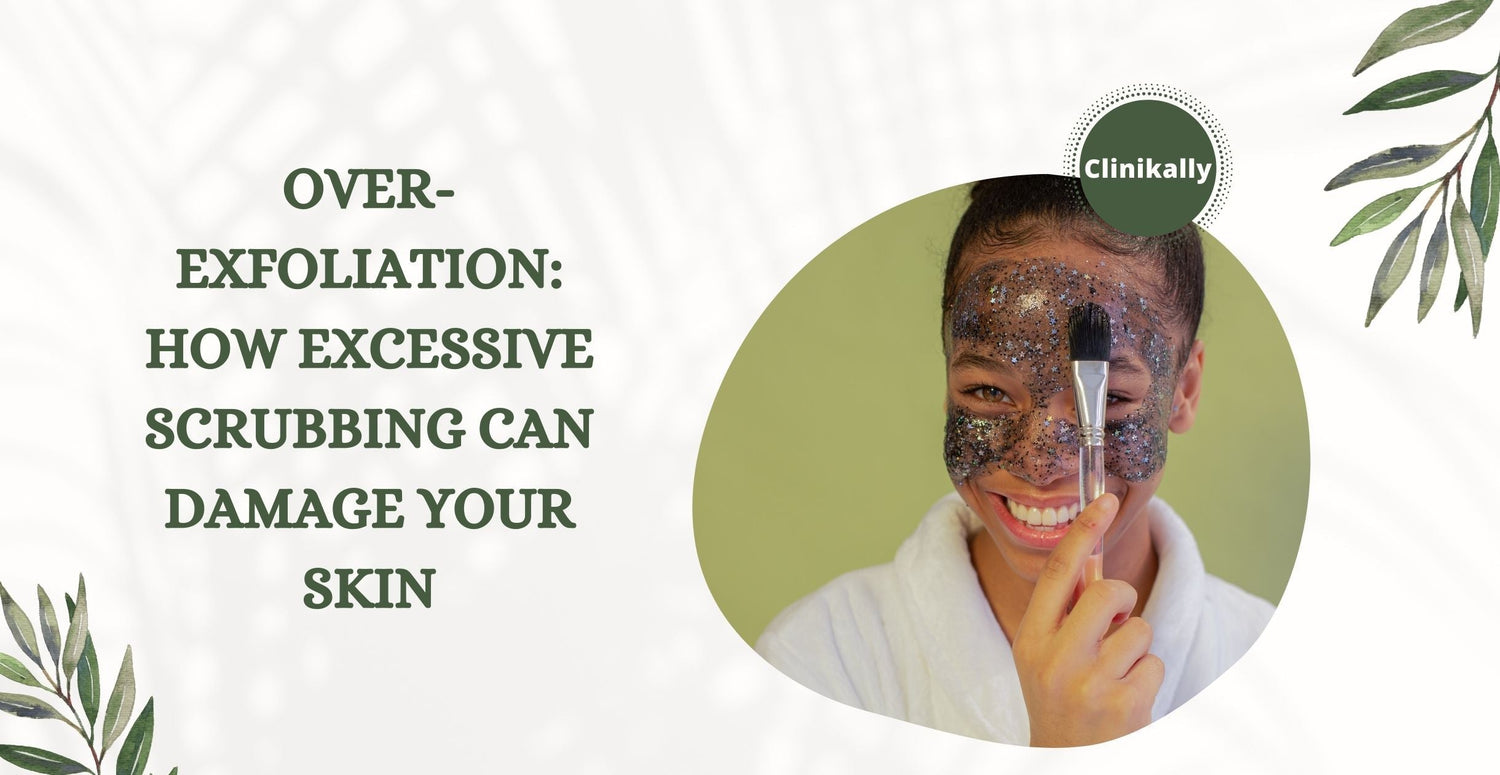 OVER-EXFOLIATION: HOW EXCESSIVE SCRUBBING CAN DAMAGE YOUR SKIN

Clinikally